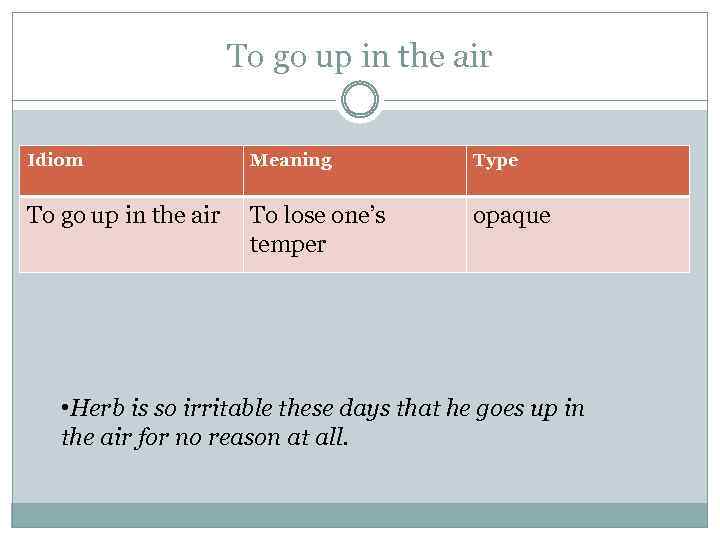 To go up in the air

| Idiom | Meaning | Type |
|---|---|---|
| To go up in the air | To lose one's temper | opaque |

•Herb is so irritable these days that he goes up in the air for no reason at all.